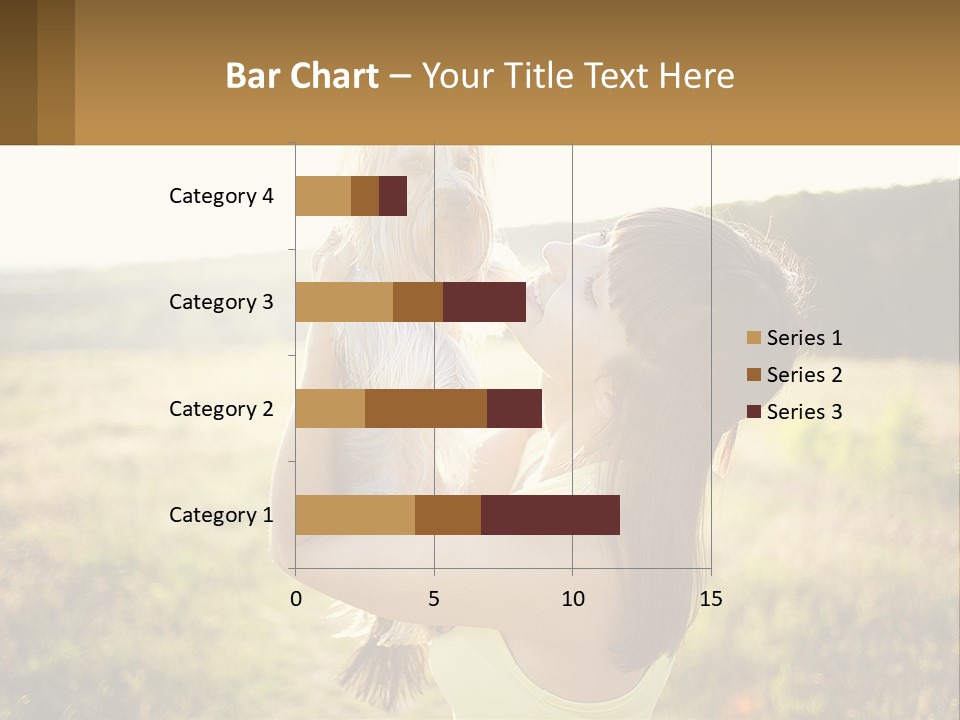 Bar Chart – Your Title Text Here

Category 4
Category 3
Category 2
Category 1

0
5
10
15

Series 1
Series 2
Series 3